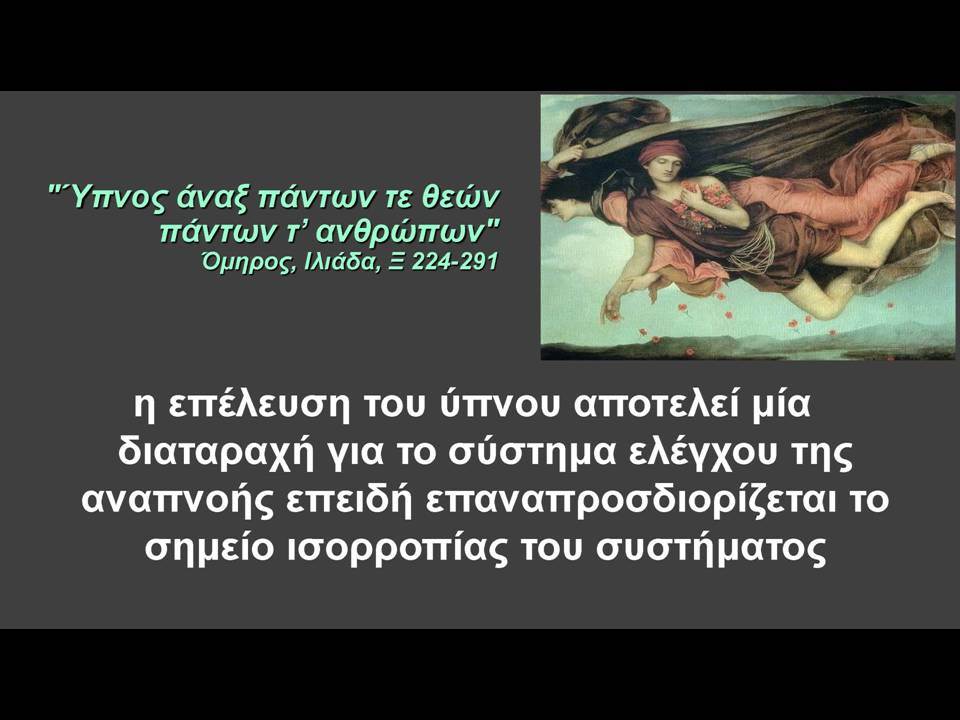 "Ύπνος άναξ πάντων τε θεών πάντων τ' ανθρώπων"
Όμηρος, Ιλιάδα, Ξ 224-291

η επέλευση του ύπνου αποτελεί μία διαταραχή για το σύστημα ελέγχου της αναπνοής επειδή επαναπροσδιορίζεται το σημείο ισορροπίας του συστήματος